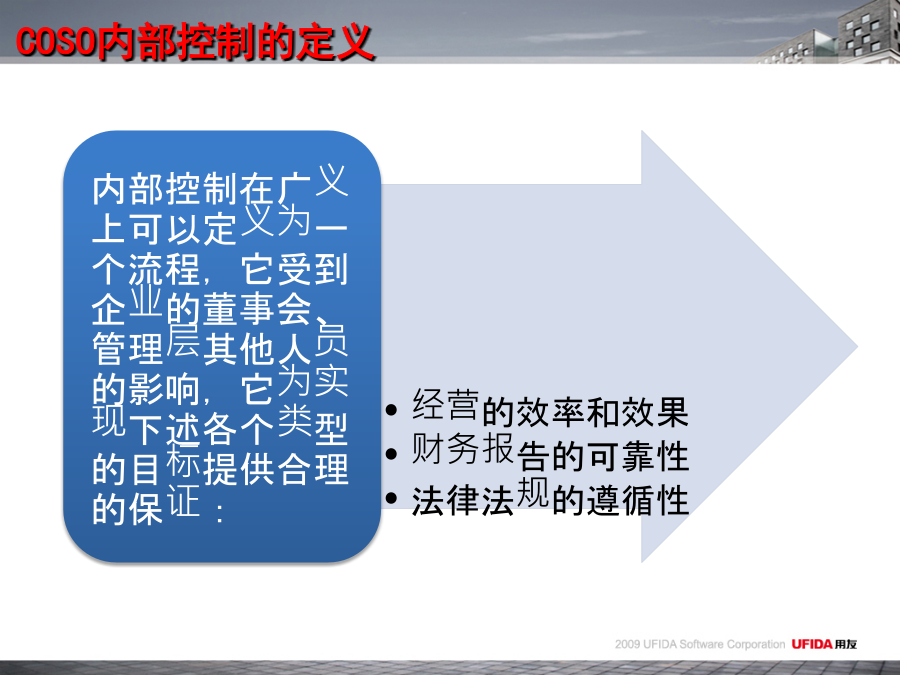 COSO内部控制的定义

内部控制在广义上可以定义为一个流程，它受到企业的董事会、管理层其他人员的影响，它为实现下述各个类型的目标提供合理的保证：

• 经营的效率和效果
• 财务报告的可靠性
• 法律法规的遵循性

2009 UFIDA Software Corporation UFIDA用友